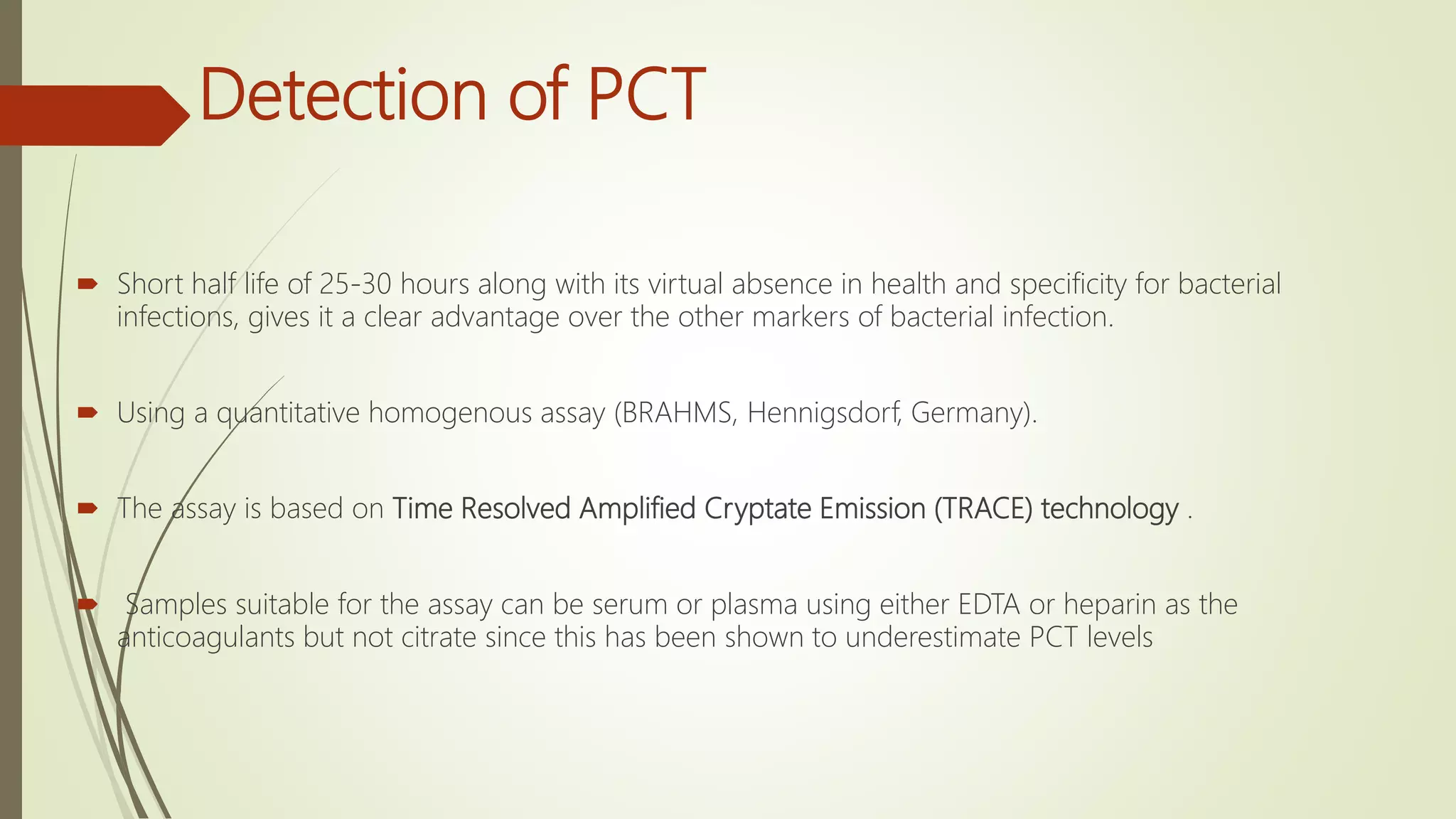 Detection of PCT

Short half life of 25-30 hours along with its virtual absence in health and specificity for bacterial infections, gives it a clear advantage over the other markers of bacterial infection.

Using a quantitative homogenous assay (BRAHMS, Hennigsdorf, Germany).

The assay is based on Time Resolved Amplified Cryptate Emission (TRACE) technology .

Samples suitable for the assay can be serum or plasma using either EDTA or heparin as the anticoagulants but not citrate since this has been shown to underestimate PCT levels